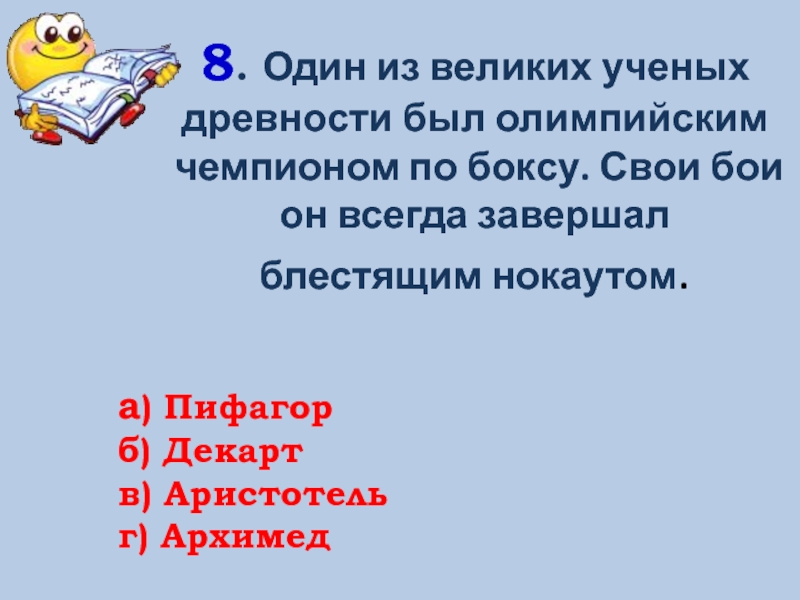 8. Один из великих ученых древности был олимпийским чемпионом по боксу. Свои бои он всегда завершал блестящим нокаутом.

а) Пифагор
б) Декарт
в) Аристотель
г) Архимед